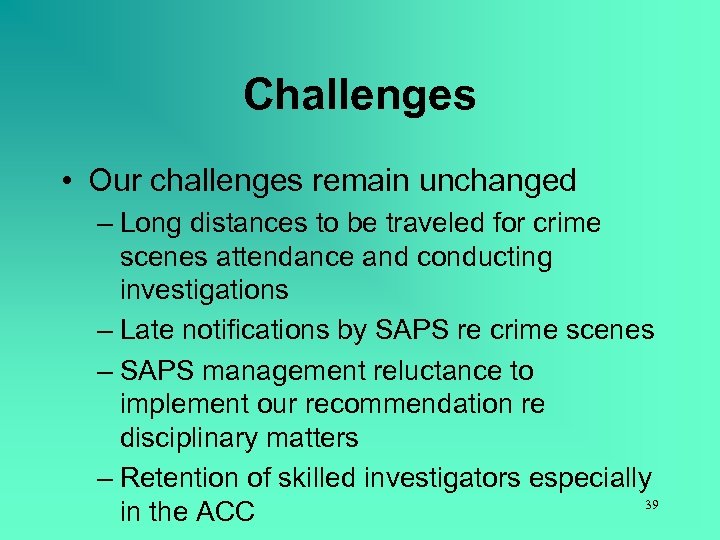 Challenges

• Our challenges remain unchanged

– Long distances to be traveled for crime scenes attendance and conducting investigations

– Late notifications by SAPS re crime scenes

– SAPS management reluctance to implement our recommendation re disciplinary matters

– Retention of skilled investigators especially in the ACC

39